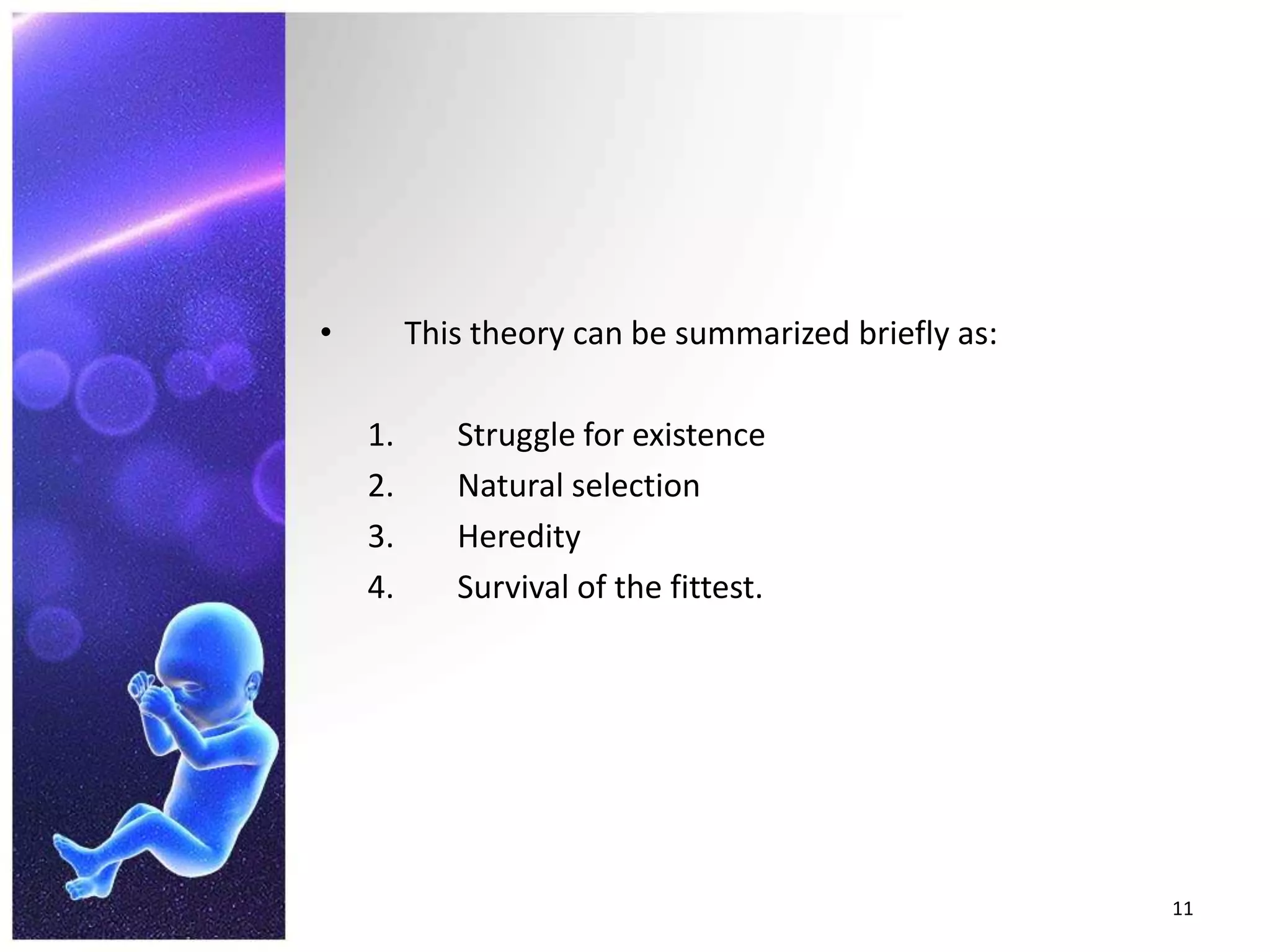 • This theory can be summarized briefly as:

1. Struggle for existence
2. Natural selection
3. Heredity
4. Survival of the fittest.

11